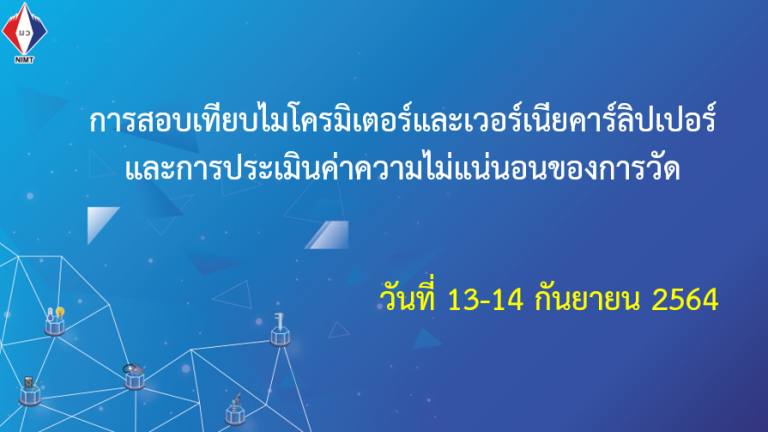 มว
NIMT

การสอบเทียบไมโครมิเตอร์และเวอร์เนียคาร์ลิปเปอร์
และการประเมินค่าความไม่แน่นอนของการวัด

วันที่ 13-14 กันยายน 2564